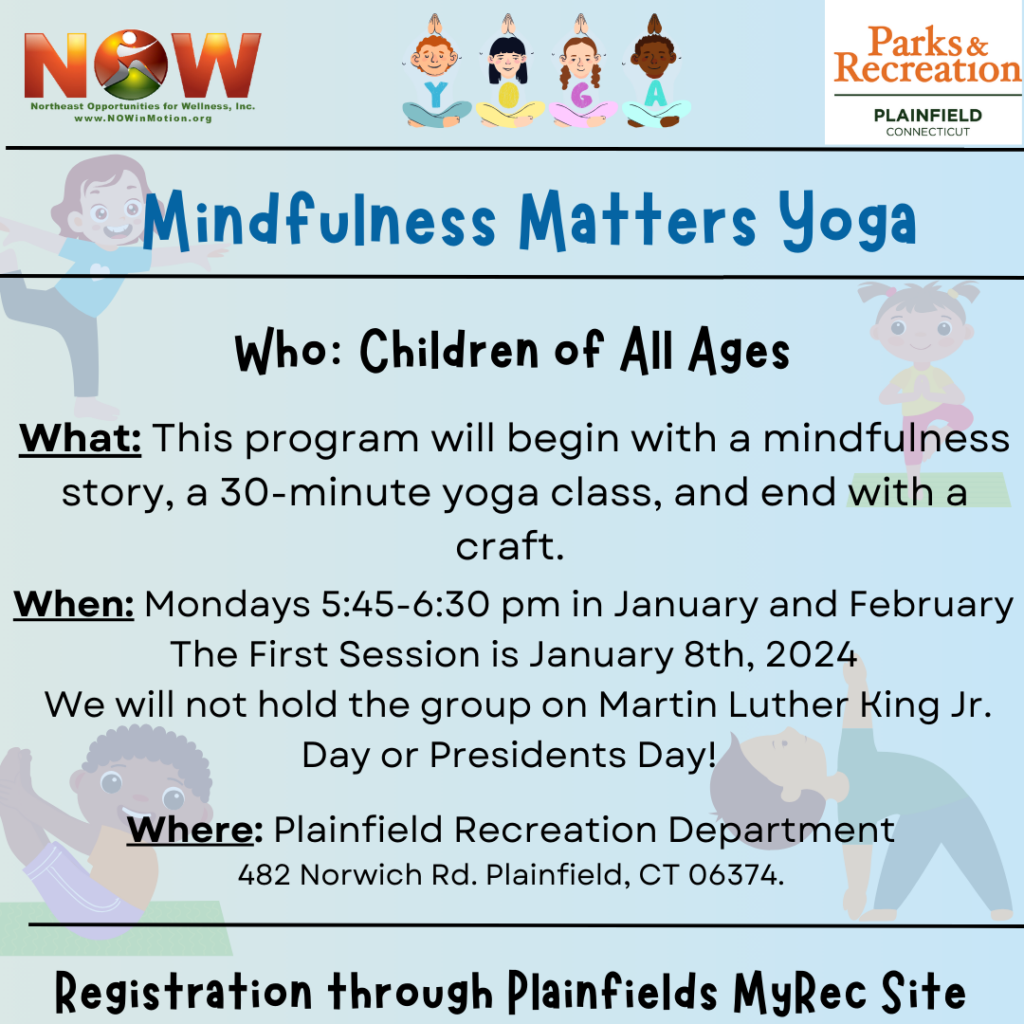 NOW
Northeast Opportunities for Wellness, Inc.
www.NOWinMotion.org

Y O G A

Parks & Recreation
PLAINFIELD
CONNECTICUT

Mindfulness Matters Yoga

Who: Children of All Ages

What: This program will begin with a mindfulness story, a 30-minute yoga class, and end with a craft.

When: Mondays 5:45-6:30 pm in January and February
The First Session is January 8th, 2024
We will not hold the group on Martin Luther King Jr. Day or Presidents Day!

Where: Plainfield Recreation Department
482 Norwich Rd. Plainfield, CT 06374.

Registration through Plainfields MyRec Site